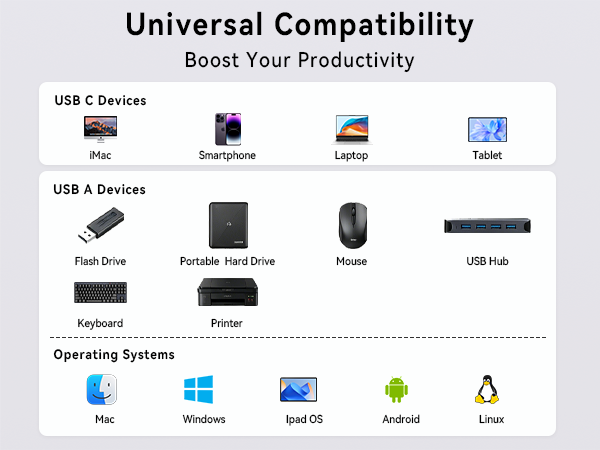 Universal Compatibility
Boost Your Productivity

USB C Devices
iMac
Smartphone
Laptop
Tablet

USB A Devices
Flash Drive
Portable Hard Drive
Mouse
USB Hub
Keyboard
Printer

Operating Systems
Mac
Windows
Ipad OS
Android
Linux